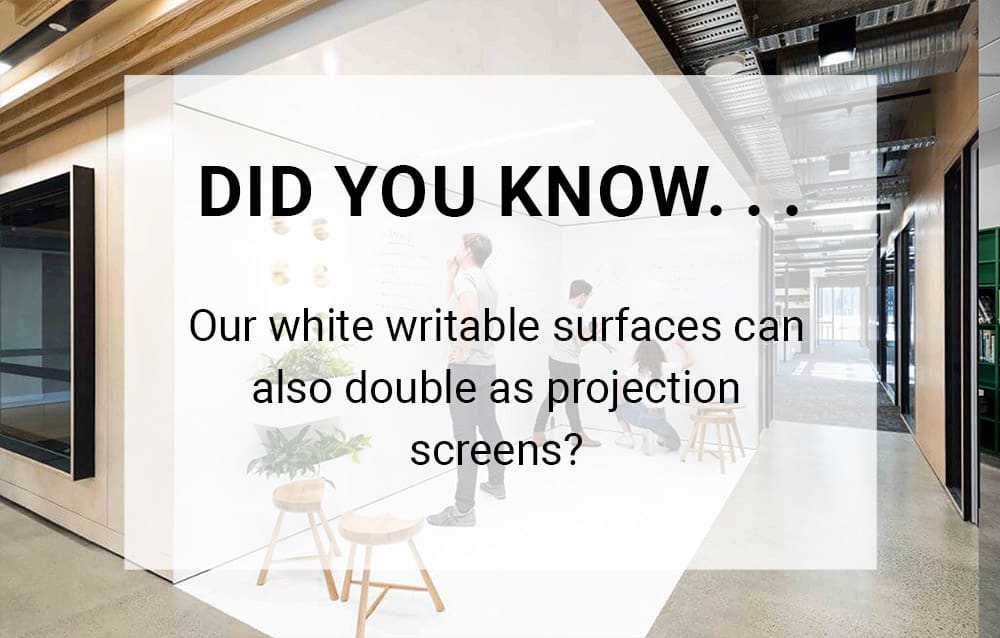 DID YOU KNOW. . .

Our white writable surfaces can also double as projection screens?